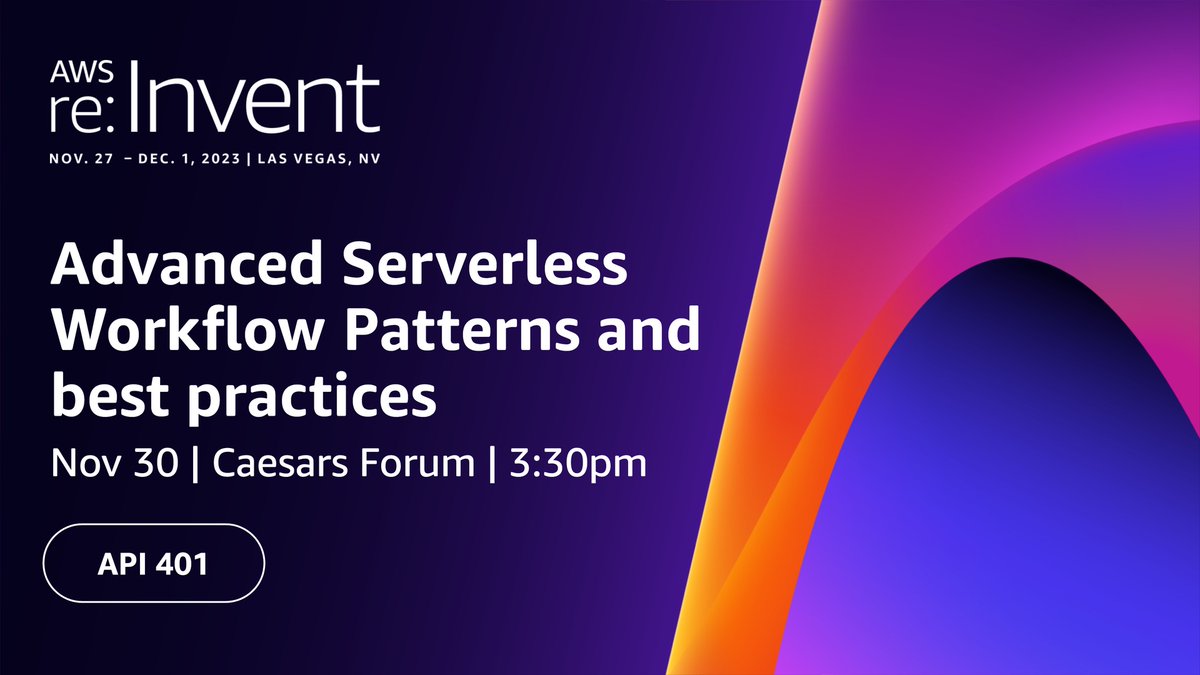 AWS re:Invent

NOV. 27 – DEC. 1, 2023 | LAS VEGAS, NV

Advanced Serverless Workflow Patterns and best practices

Nov 30 | Caesars Forum | 3:30pm

API 401